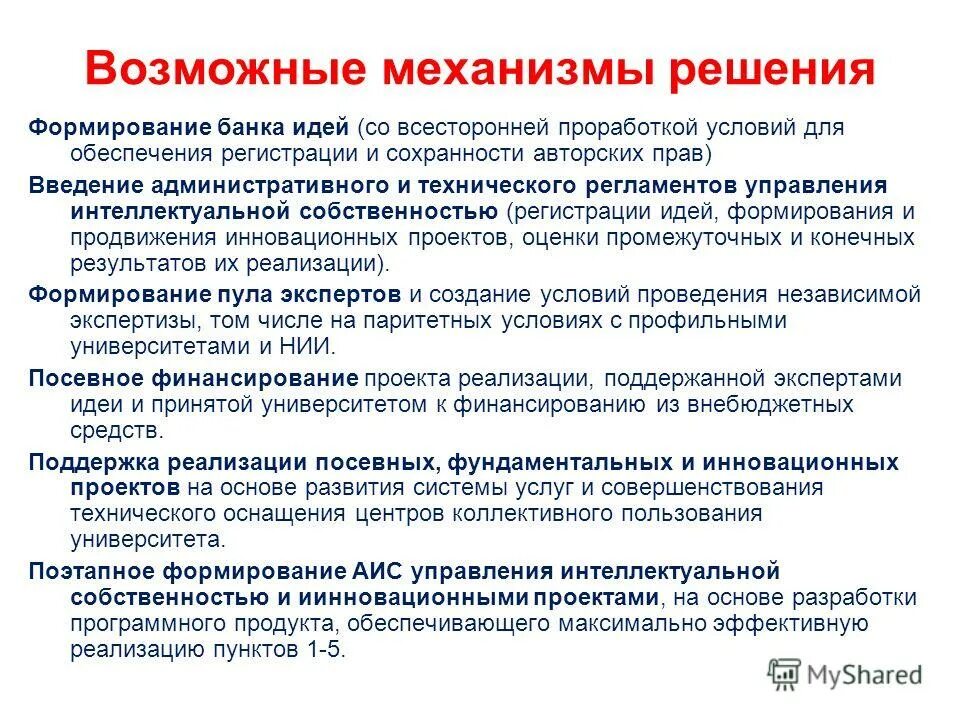 Возможные механизмы решения

Формирование банка идей (со всесторонней проработкой условий для обеспечения регистрации и сохранности авторских прав)

Введение административного и технического регламентов управления интеллектуальной собственностью (регистрации идей, формирования и продвижения инновационных проектов, оценки промежуточных и конечных результатов их реализации).

Формирование пула экспертов и создание условий проведения независимой экспертизы, том числе на паритетных условиях с профильными университетами и НИИ.

Посевное финансирование проекта реализации, поддержанной экспертами идеи и принятой университетом к финансированию из внебюджетных средств.

Поддержка реализации посевных, фундаментальных и инновационных проектов на основе развития системы услуг и совершенствования технического оснащения центров коллективного пользования университета.

Поэтапное формирование АИС управления интеллектуальной собственностью и иинновационными проектами, на основе разработки программного продукта, обеспечивающего максимально эффективную реализацию пунктов 1-5.

MyShared